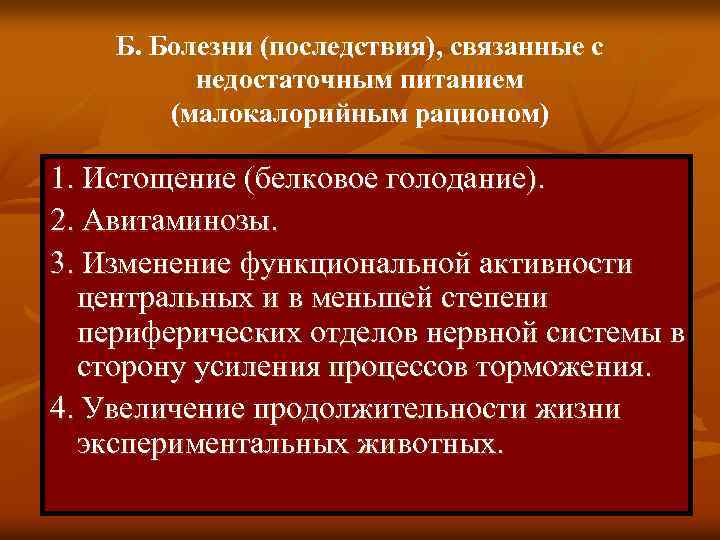 Б. Болезни (последствия), связанные с недостаточным питанием (малокалорийным рационом)

1. Истощение (белковое голодание).

2. Авитаминозы.

3. Изменение функциональной активности центральных и в меньшей степени периферических отделов нервной системы в сторону усиления процессов торможения.

4. Увеличение продолжительности жизни экспериментальных животных.